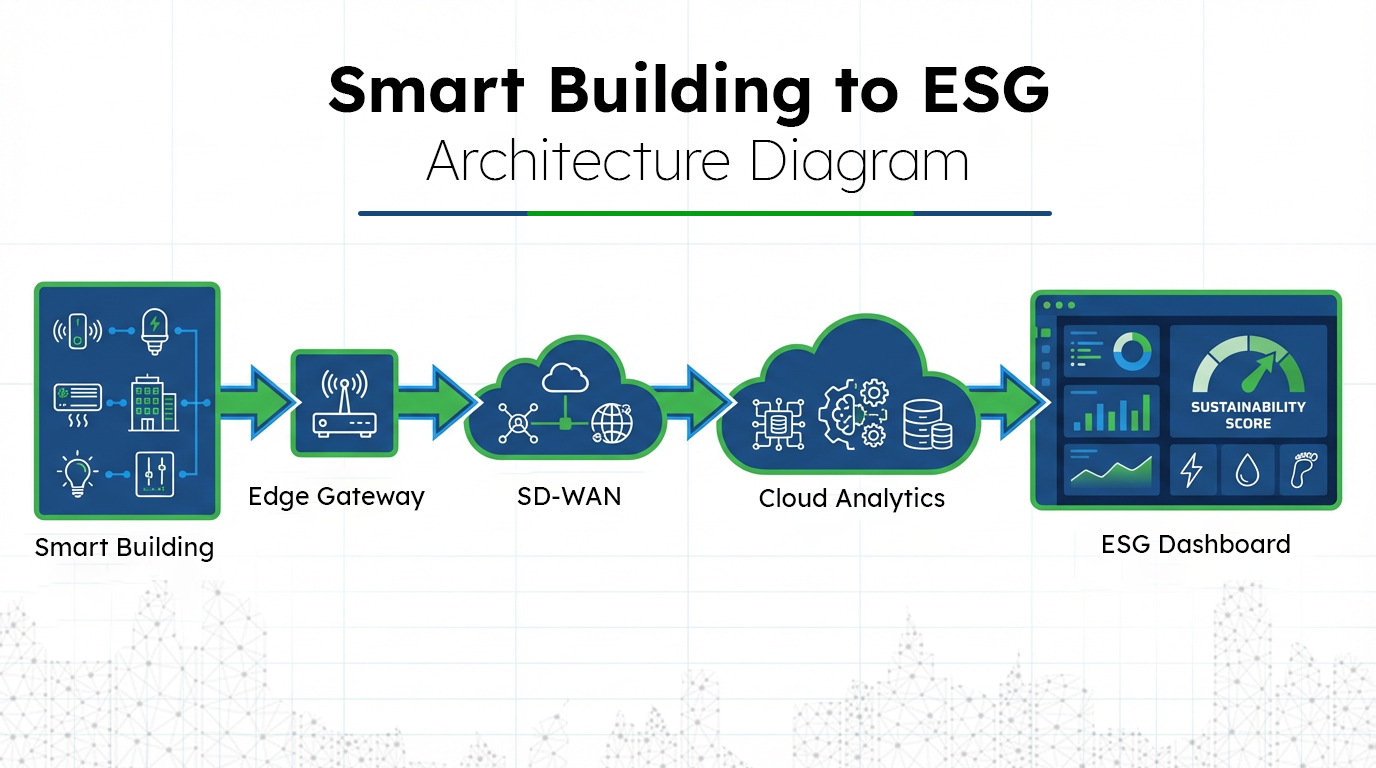 Smart Building to ESG
Architecture Diagram

Smart Building

Edge Gateway

SD-WAN

Cloud Analytics

SUSTAINABILITY SCORE

ESG Dashboard